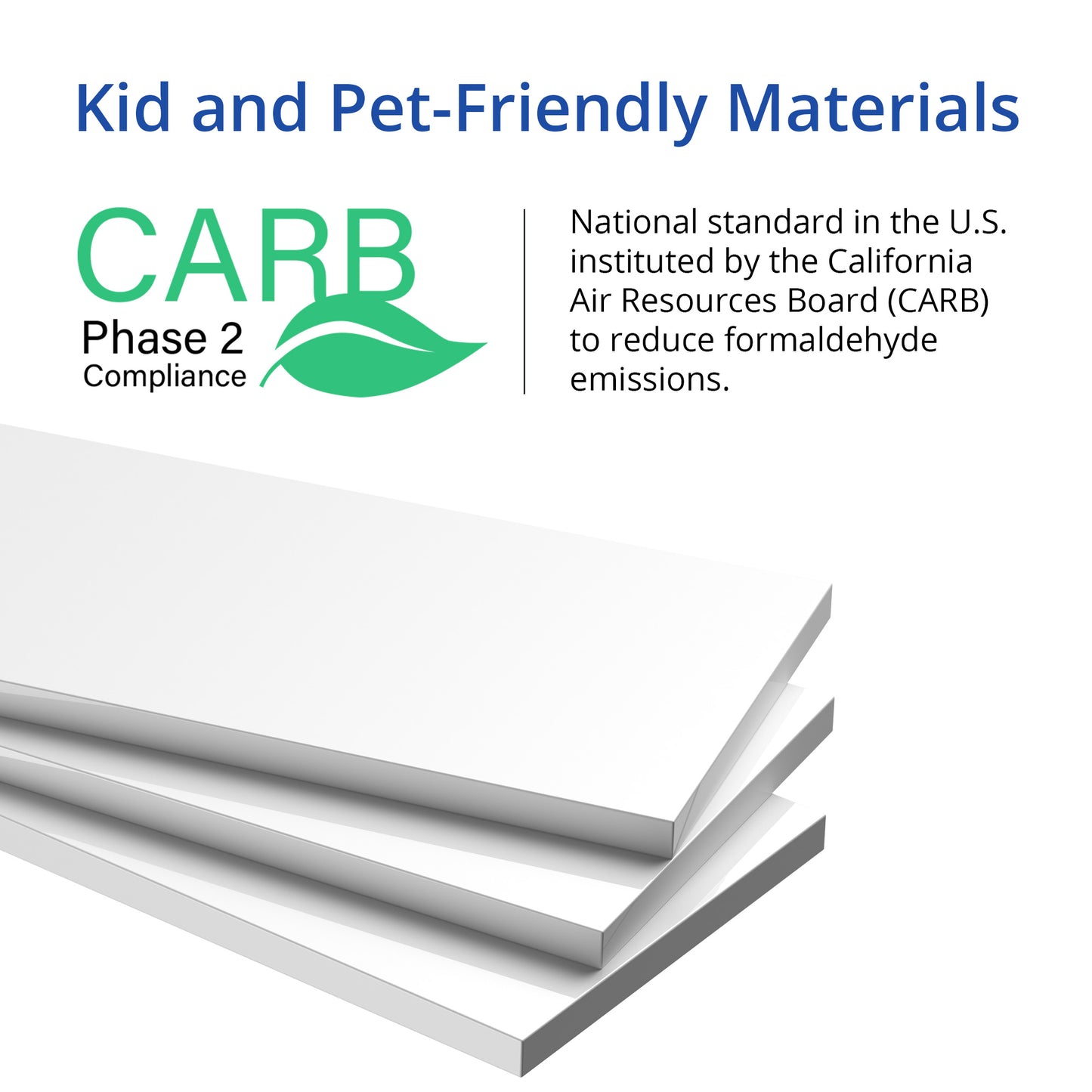 Kid and Pet-Friendly Materials

CARB
Phase 2
Compliance

National standard in the U.S. instituted by the California Air Resources Board (CARB) to reduce formaldehyde emissions.